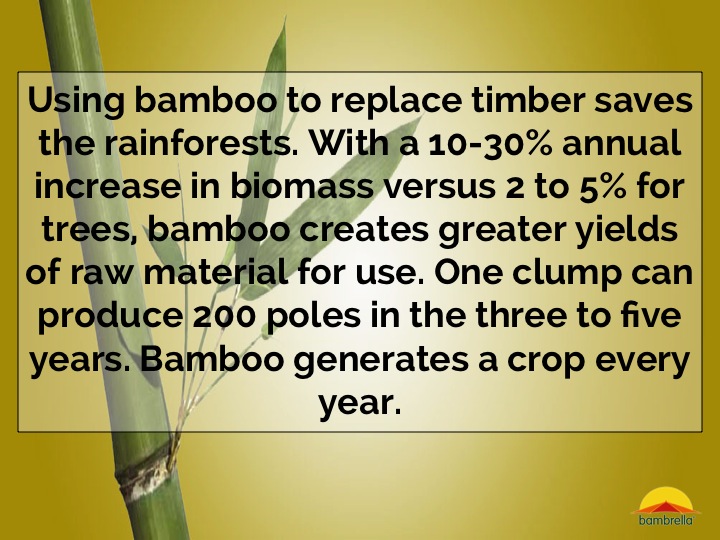 Using bamboo to replace timber saves the rainforests. With a 10-30% annual increase in biomass versus 2 to 5% for trees, bamboo creates greater yields of raw material for use. One clump can produce 200 poles in the three to five years. Bamboo generates a crop every year.

bambrella